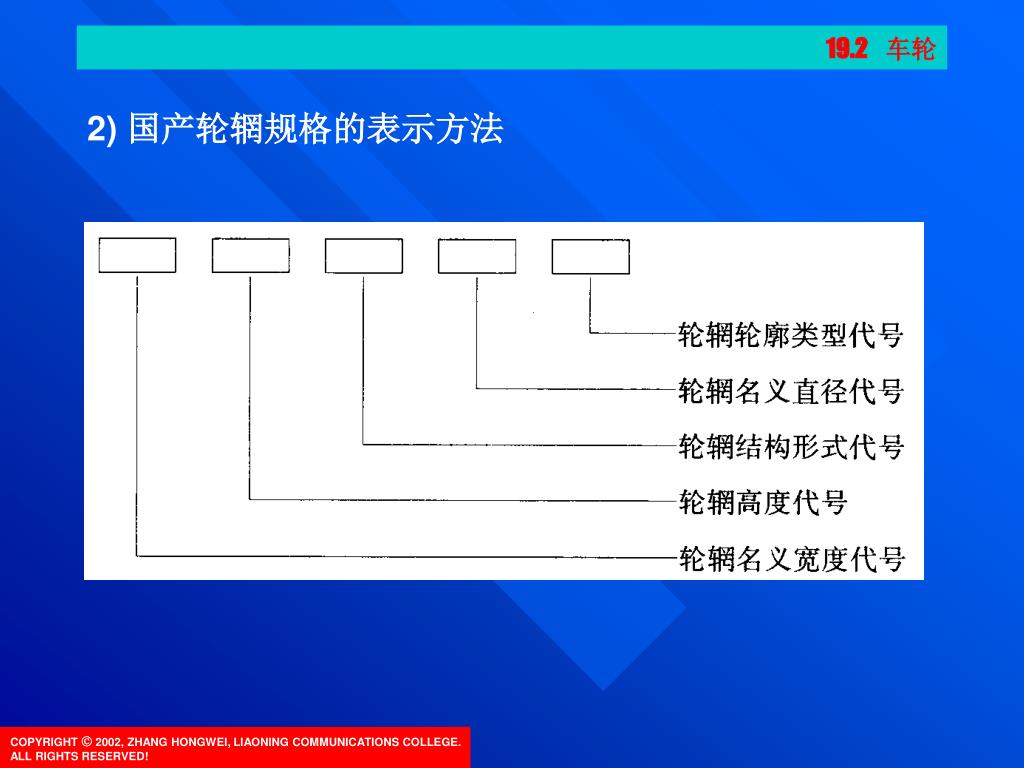 19.2 车轮

2) 国产轮辋规格的表示方法

轮辋轮廓类型代号
轮辋名义直径代号
轮辋结构形式代号
轮辋高度代号
轮辋名义宽度代号

COPYRIGHT © 2002, ZHANG HONGWEI, LIAONING COMMUNICATIONS COLLEGE. ALL RIGHTS RESERVED!